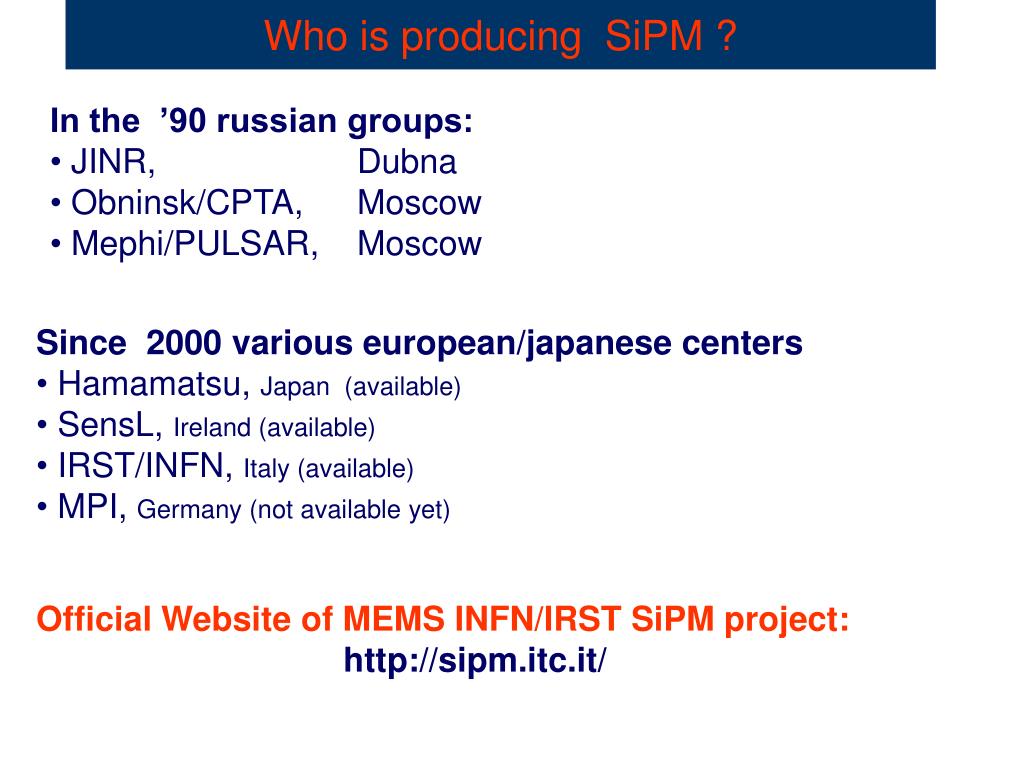 Who is producing SiPM ?

In the ’90 russian groups:
• JINR, Dubna
• Obninsk/CPTA, Moscow
• Mephi/PULSAR, Moscow

Since 2000 various european/japanese centers
• Hamamatsu, Japan (available)
• SensL, Ireland (available)
• IRST/INFN, Italy (available)
• MPI, Germany (not available yet)

Official Website of MEMS INFN/IRST SiPM project:
http://sipm.itc.it/